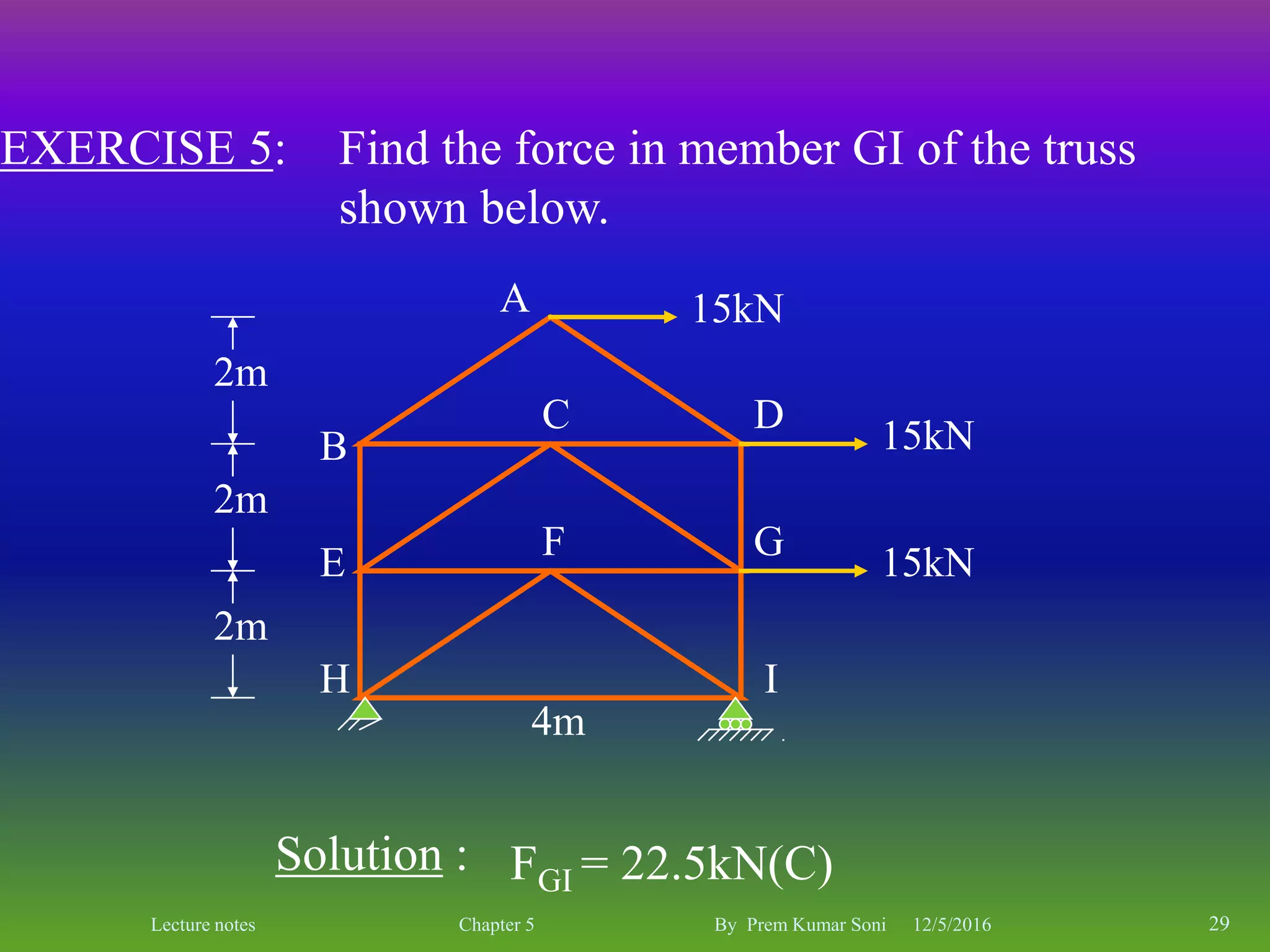 EXERCISE 5: Find the force in member GI of the truss shown below.

A
15kN
2m
C
D
B
15kN
2m
F
G
E
15kN
2m
H
I
4m

Solution : $F_{GI} = 22.5kN(C)$

Lecture notes
Chapter 5
By Prem Kumar Soni 12/5/2016
29